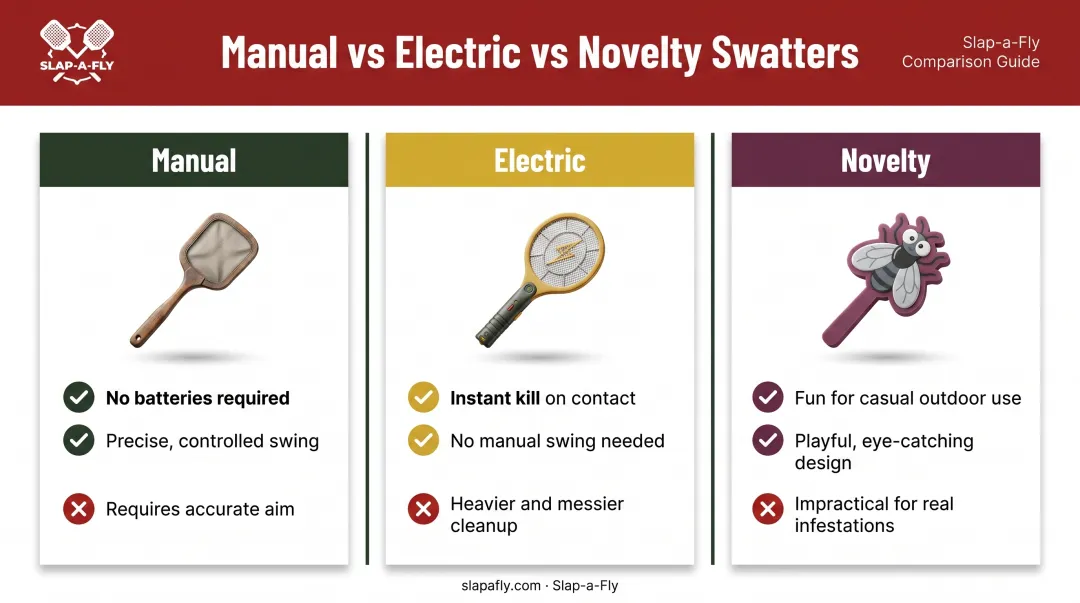 SLAP-A-FLY

Manual vs Electric vs Novelty Swatters

Slap-a-Fly
Comparison Guide

Manual

No batteries required
Precise, controlled swing
Requires accurate aim

Electric

Instant kill on contact
No manual swing needed
Heavier and messier cleanup

Novelty

Fun for casual outdoor use
Playful, eye-catching design
Impractical for real infestations

slapafly.com · Slap-a-Fly